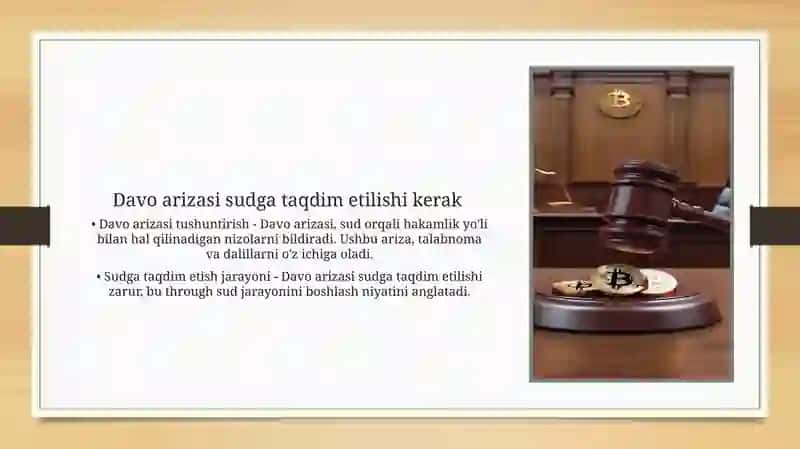 Davo arizasi sudga taqdim etilishi kerak

• Davo arizasi tushuntirish - Davo arizasi, sud orqali hakamlik yo'li bilan hal qilinadigan nizolarni bildiradi. Ushbu ariza, talabnoma va dalillarni o'z ichiga oladi.

• Sudga taqdim etish jarayoni - Davo arizasi sudga taqdim etilishi zarur, bu through sud jarayonini boshlash niyatini anglatadi.